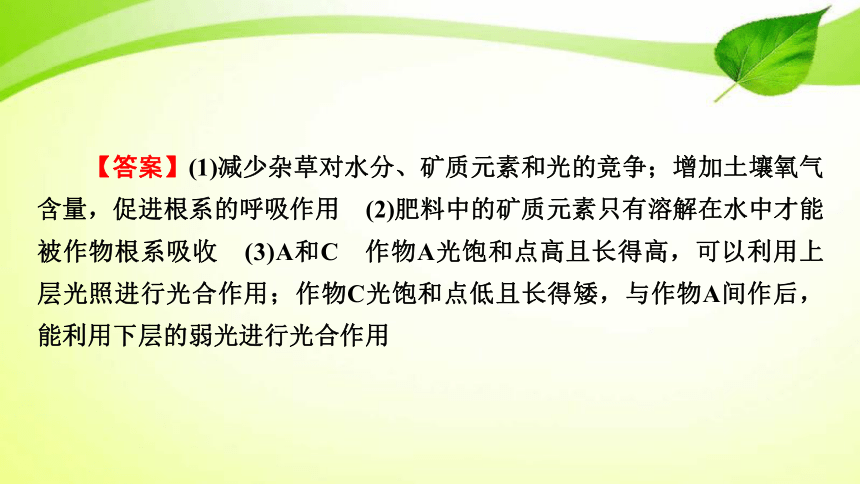 【答案】(1)减少杂草对水分、矿质元素和光的竞争；增加土壤氧气含量，促进根系的呼吸作用　(2)肥料中的矿质元素只有溶解在水中才能被作物根系吸收　(3)A和C　作物A光饱和点高且长得高，可以利用上层光照进行光合作用；作物C光饱和点低且长得矮，与作物A间作后，能利用下层的弱光进行光合作用